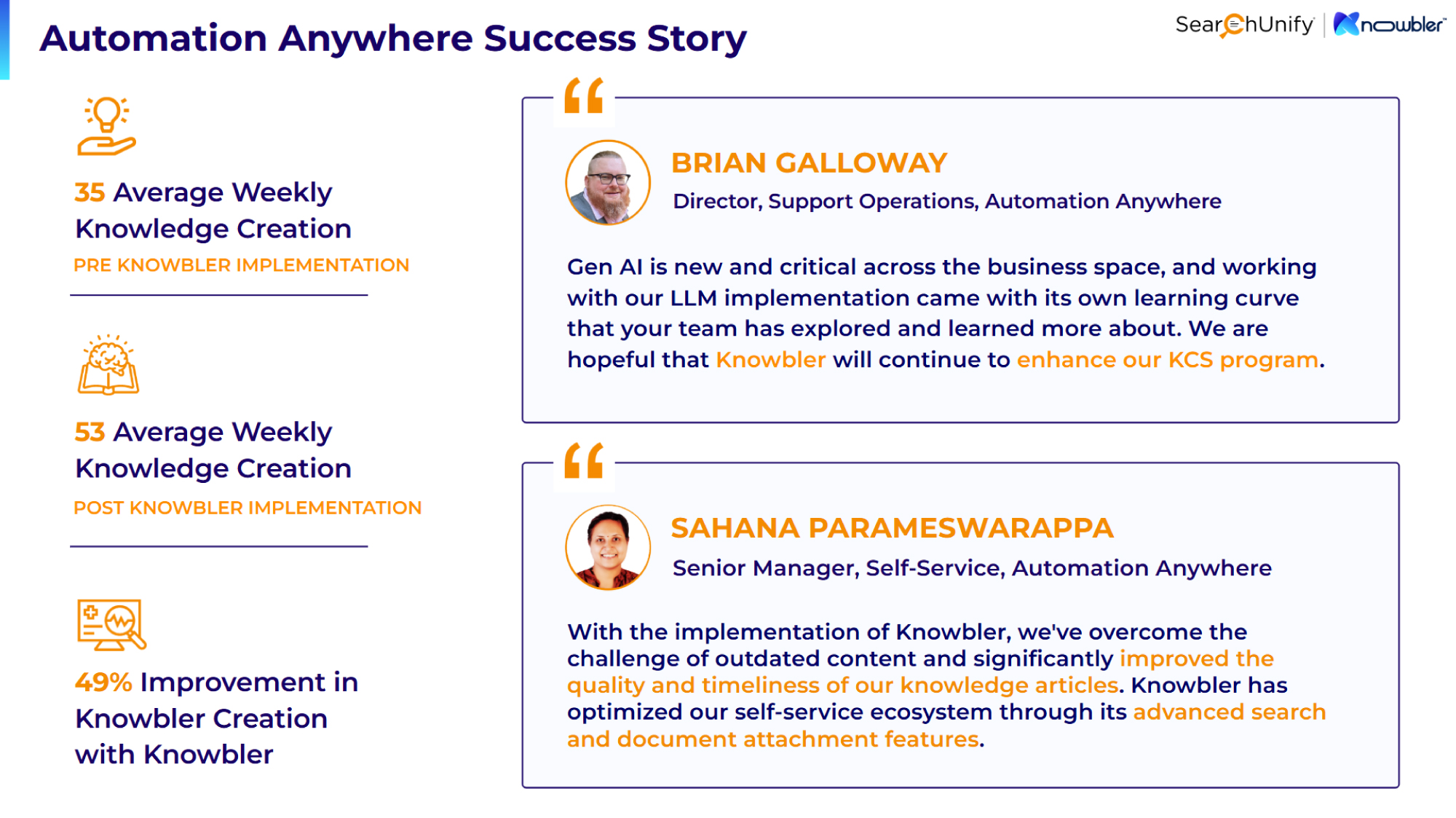 Automation Anywhere Success Story

SearchUnify | Knowbler™

35 Average Weekly Knowledge Creation
PRE KNOWBLER IMPLEMENTATION

53 Average Weekly Knowledge Creation
POST KNOWBLER IMPLEMENTATION

49% Improvement in Knowbler Creation with Knowbler

BRIAN GALLOWAY
Director, Support Operations, Automation Anywhere

Gen AI is new and critical across the business space, and working with our LLM implementation came with its own learning curve that your team has explored and learned more about. We are hopeful that Knowbler will continue to enhance our KCS program.

SAHANA PARAMESWARAPPA
Senior Manager, Self-Service, Automation Anywhere

With the implementation of Knowbler, we've overcome the challenge of outdated content and significantly improved the quality and timeliness of our knowledge articles. Knowbler has optimized our self-service ecosystem through its advanced search and document attachment features.